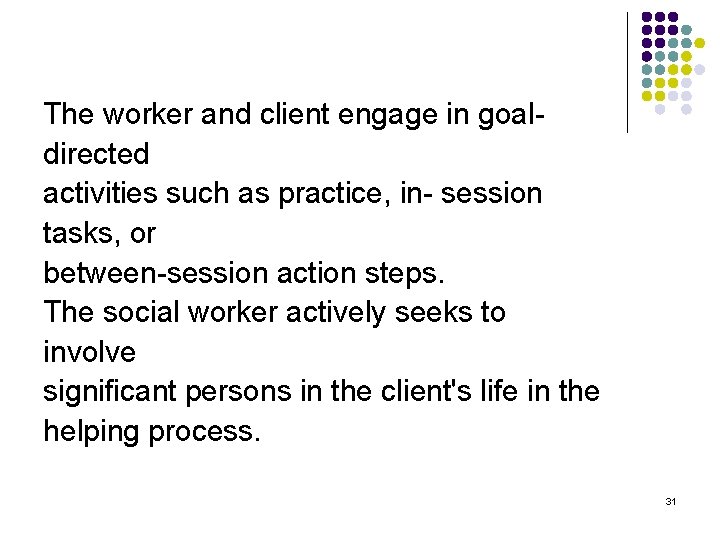 The worker and client engage in goal-directed activities such as practice, in- session tasks, or between-session action steps.
The social worker actively seeks to involve significant persons in the client's life in the helping process.

31